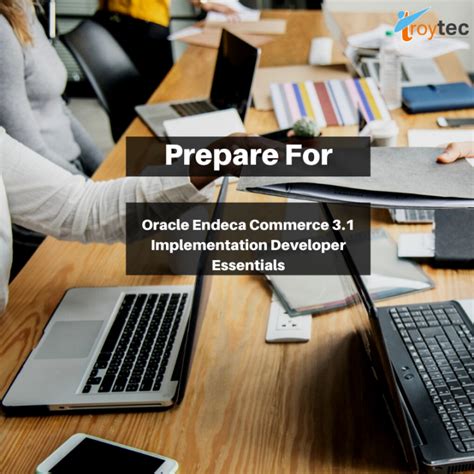 troytec

Prepare For

Oracle Endeca Commerce 3.1 Implementation Developer Essentials